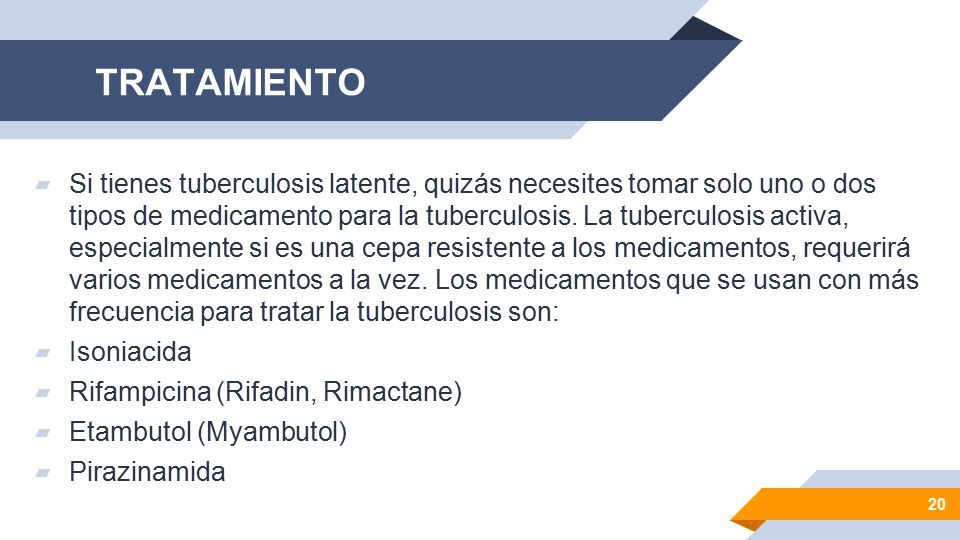 TRATAMIENTO

Si tienes tuberculosis latente, quizás necesites tomar solo uno o dos tipos de medicamento para la tuberculosis. La tuberculosis activa, especialmente si es una cepa resistente a los medicamentos, requerirá varios medicamentos a la vez. Los medicamentos que se usan con más frecuencia para tratar la tuberculosis son:

Isoniacida

Rifampicina (Rifadin, Rimactane)

Etambutol (Myambutol)

Pirazinamida

20